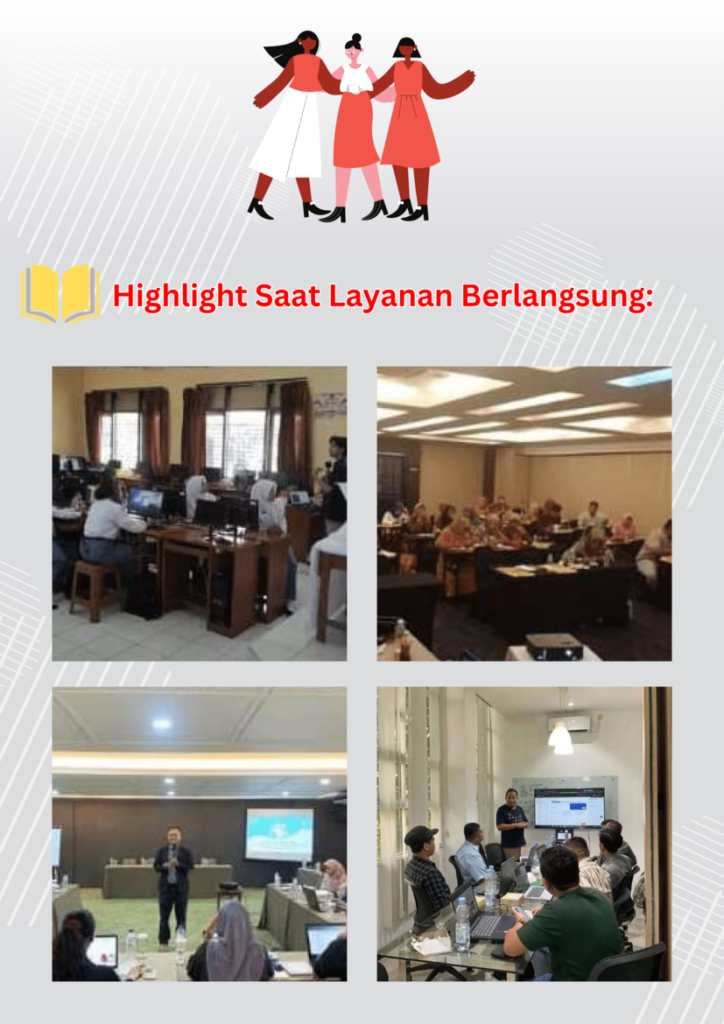 Highlight Saat Layanan Berlangsung: